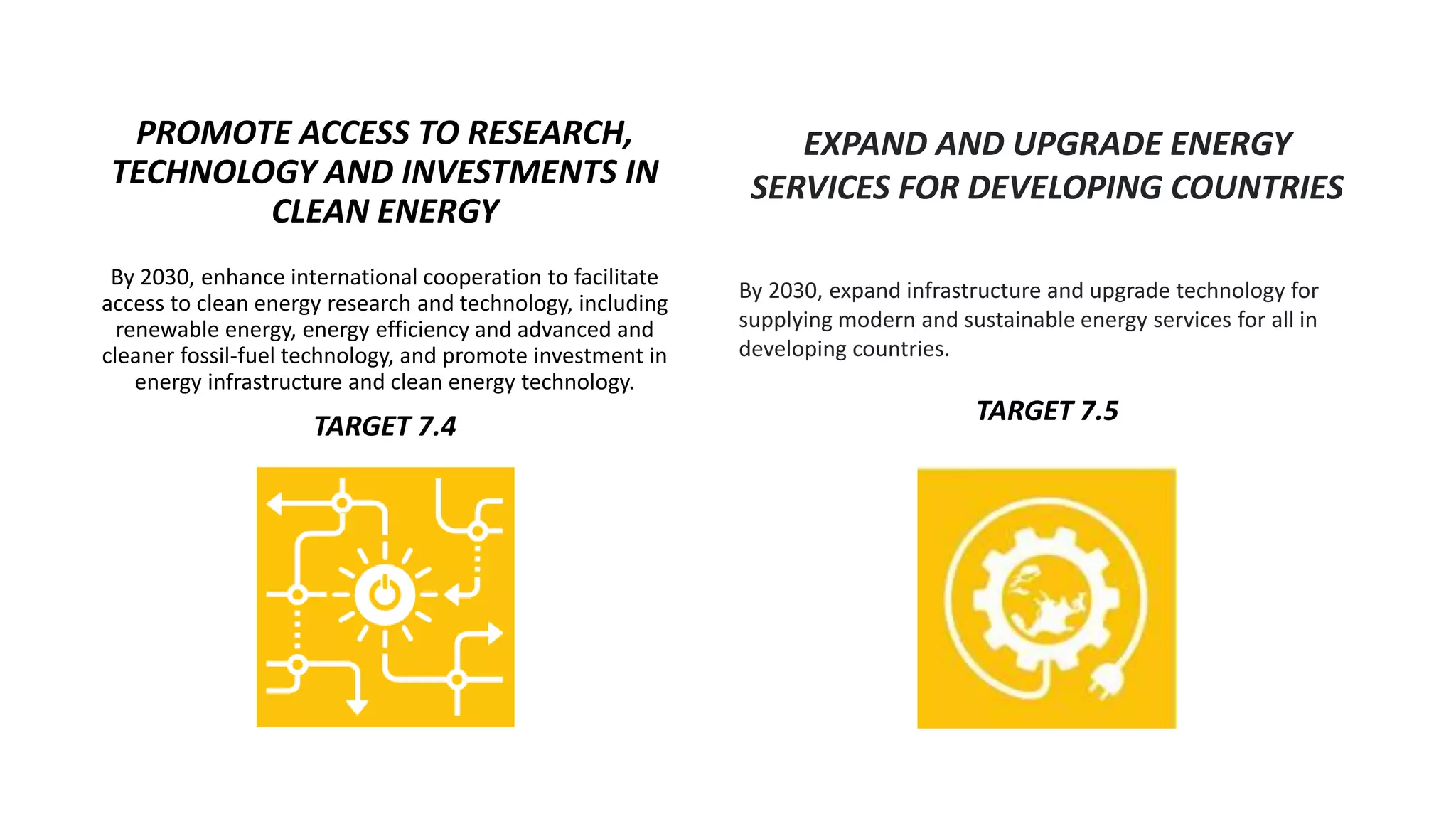 PROMOTE ACCESS TO RESEARCH, TECHNOLOGY AND INVESTMENTS IN CLEAN ENERGY

By 2030, enhance international cooperation to facilitate access to clean energy research and technology, including renewable energy, energy efficiency and advanced and cleaner fossil-fuel technology, and promote investment in energy infrastructure and clean energy technology.

TARGET 7.4

EXPAND AND UPGRADE ENERGY SERVICES FOR DEVELOPING COUNTRIES

By 2030, expand infrastructure and upgrade technology for supplying modern and sustainable energy services for all in developing countries.

TARGET 7.5